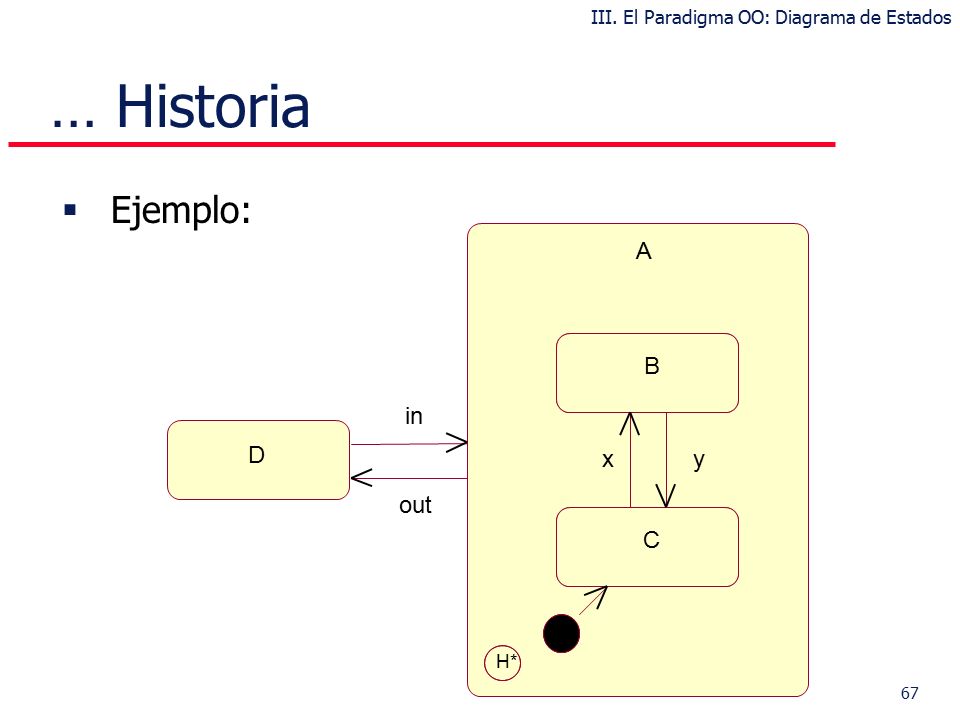 III. El Paradigma OO: Diagrama de Estados

… Historia

▪ Ejemplo:

A

B

in

D

x

y

out

C

H*

67